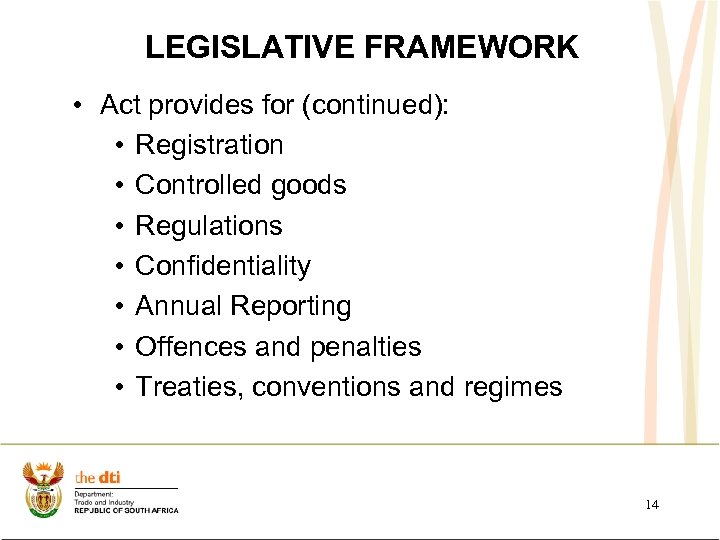 LEGISLATIVE FRAMEWORK

• Act provides for (continued):
  • Registration
  • Controlled goods
  • Regulations
  • Confidentiality
  • Annual Reporting
  • Offences and penalties
  • Treaties, conventions and regimes

the dti
Department:
Trade and Industry
REPUBLIC OF SOUTH AFRICA

14